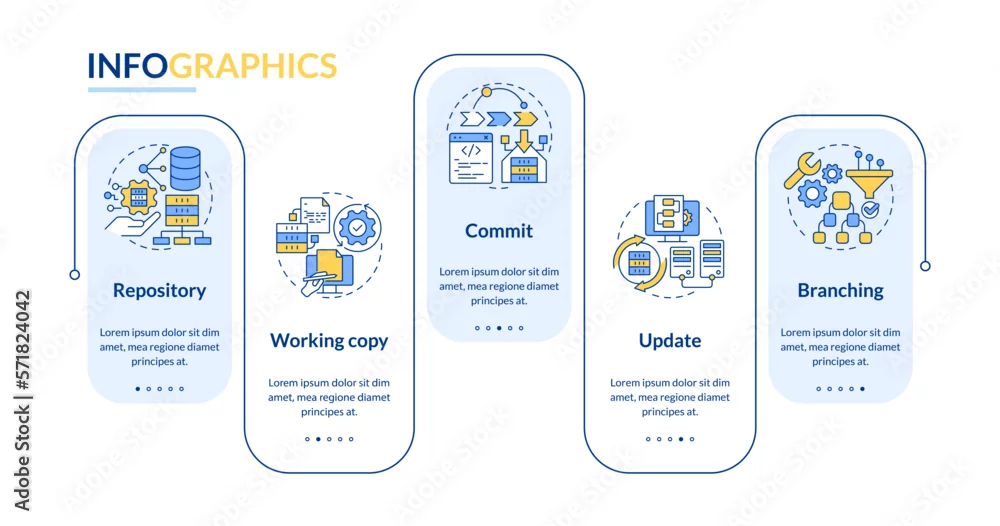 INFOGRAPHICS

Repository

Lorem ipsum dolor sit dim amet, mea regione diamet principes at.

Working copy

Lorem ipsum dolor sit dim amet, mea regione diamet principes at.

Commit

Lorem ipsum dolor sit dim amet, mea regione diamet principes at.

Update

Lorem ipsum dolor sit dim amet, mea regione diamet principes at.

Branching

Lorem ipsum dolor sit dim amet, mea regione diamet principes at.

Adobe Stock | #571824042